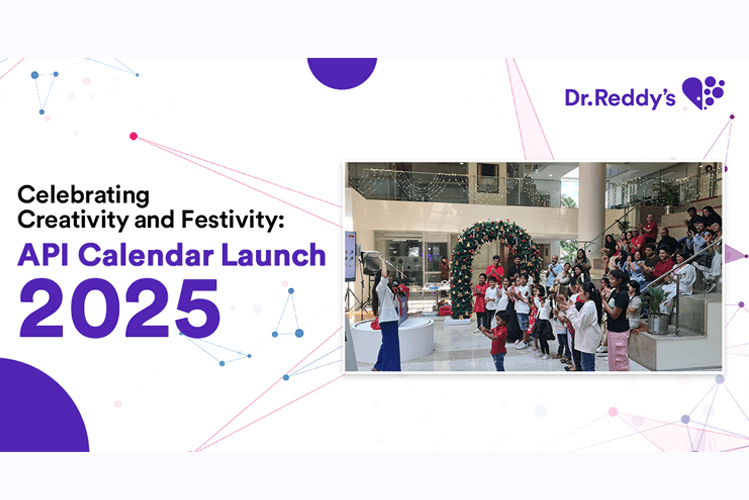 Dr.Reddy's

Celebrating Creativity and Festivity:
API Calendar Launch
2025